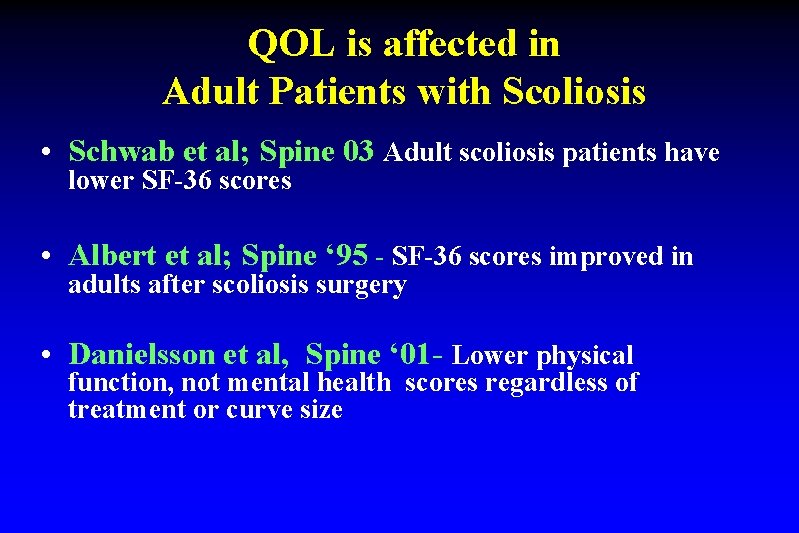 QOL is affected in
Adult Patients with Scoliosis

• Schwab et al; Spine 03 Adult scoliosis patients have lower SF-36 scores

• Albert et al; Spine ‘95 - SF-36 scores improved in adults after scoliosis surgery

• Danielsson et al, Spine ‘01- Lower physical function, not mental health scores regardless of treatment or curve size